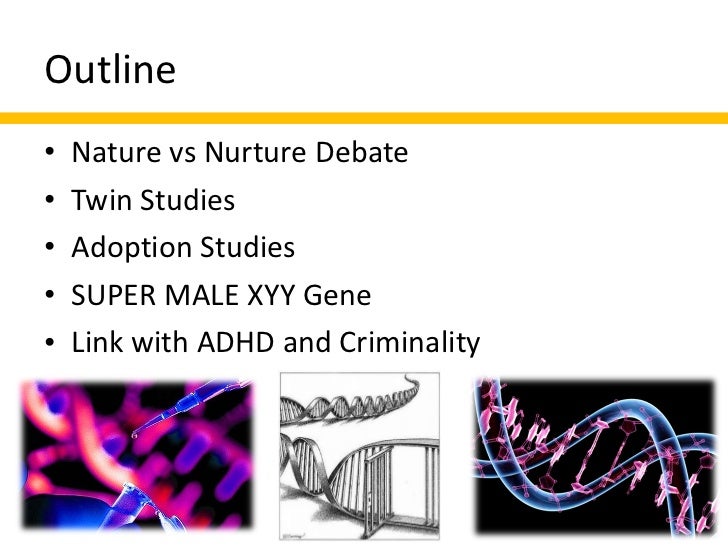 Outline

• Nature vs Nurture Debate
• Twin Studies
• Adoption Studies
• SUPER MALE XYY Gene
• Link with ADHD and Criminality